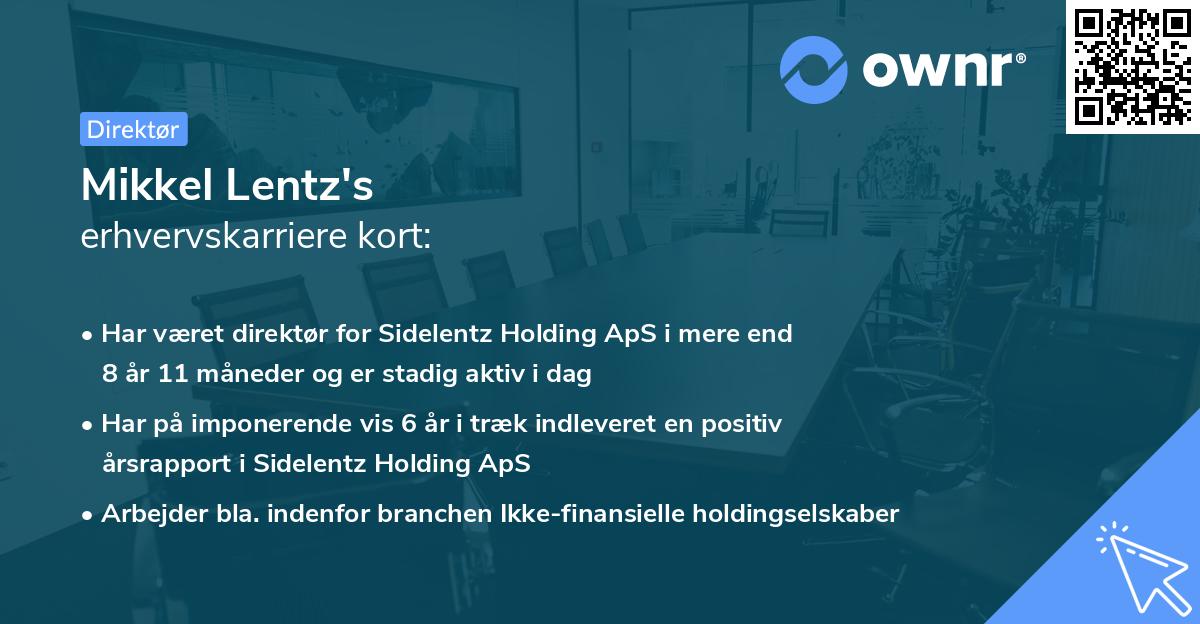 ownr®

Direktør

Mikkel Lentz's
erhvervskarriere kort:

• Har været direktør for Sidelentz Holding ApS i mere end 8 år 11 måneder og er stadig aktiv i dag
• Har på imponerende vis 6 år i træk indleveret en positiv årsrapport i Sidelentz Holding ApS
• Arbejder bla. indenfor branchen Ikke-finansielle holdingselskaber